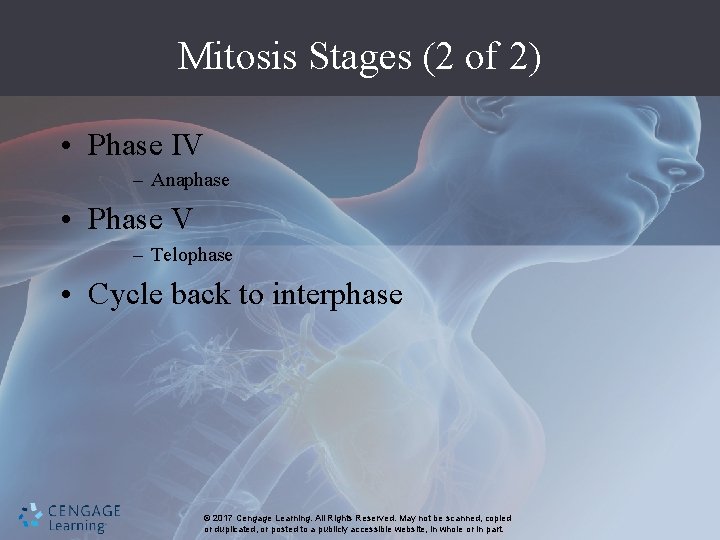 Mitosis Stages (2 of 2)

• Phase IV
– Anaphase
• Phase V
– Telophase
• Cycle back to interphase

CENGAGE Learning

© 2017 Cengage Learning. All Rights Reserved. May not be scanned, copied or duplicated, or posted to a publicly accessible website, in whole or in part.